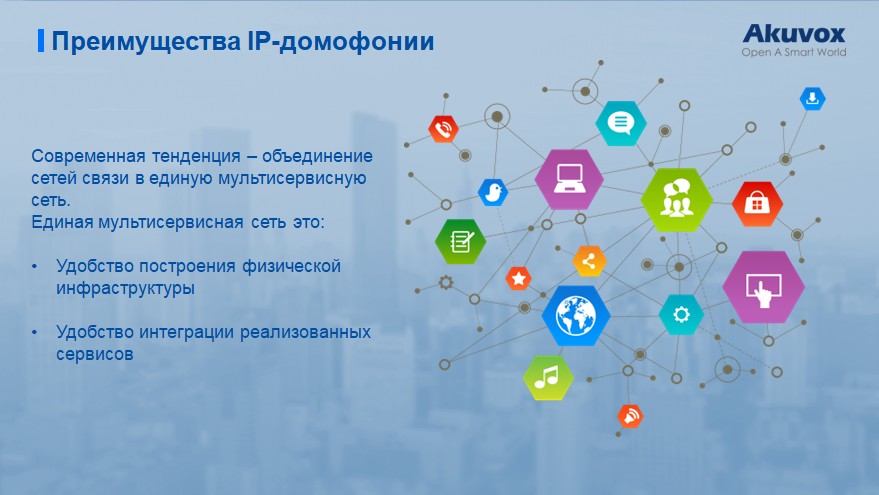 Преимущества IP-домофонии

Akuvox
Open A Smart World

Современная тенденция – объединение сетей связи в единую мультисервисную сеть.
Единая мультисервисная сеть это:

• Удобство построения физической инфраструктуры

• Удобство интеграции реализованных сервисов